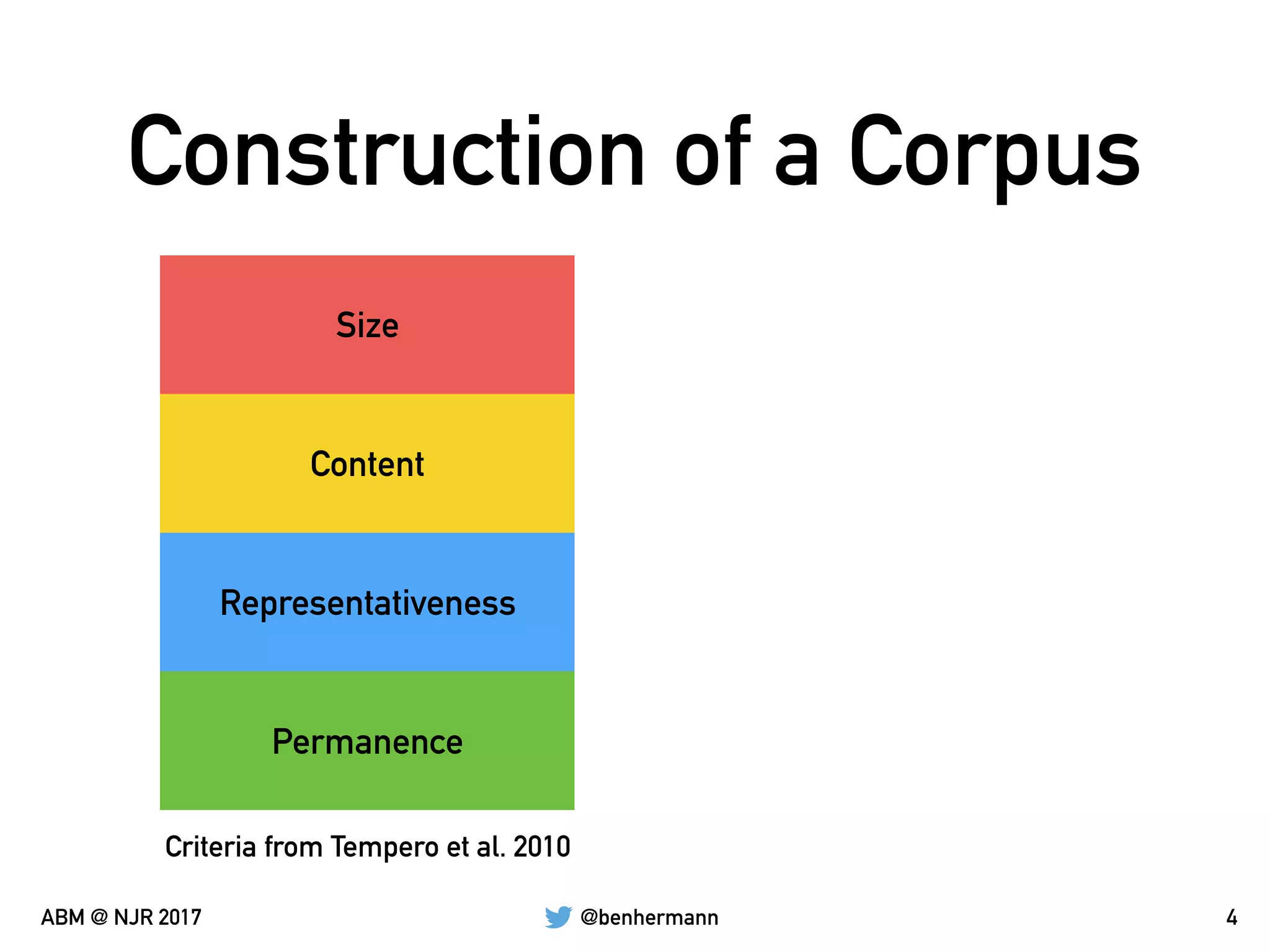 Construction of a Corpus

Size

Content

Representativeness

Permanence

Criteria from Tempero et al. 2010

ABM @ NJR 2017

@benhermann

4